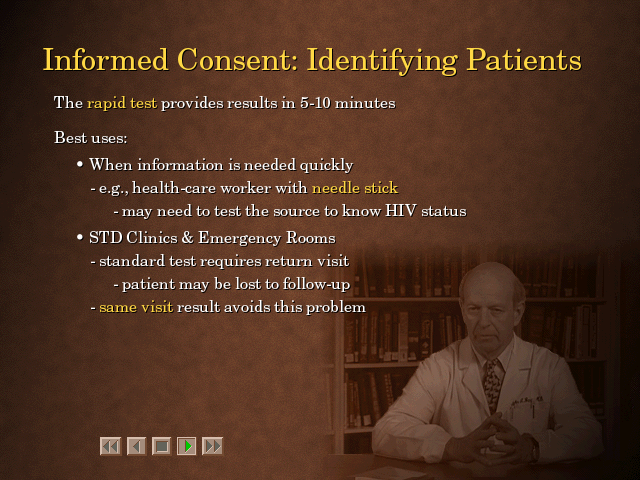 Informed Consent: Identifying Patients

The rapid test provides results in 5-10 minutes

Best uses:

• When information is needed quickly
- e.g., health-care worker with needle stick
- may need to test the source to know HIV status

• STD Clinics & Emergency Rooms
- standard test requires return visit
- patient may be lost to follow-up
- same visit result avoids this problem